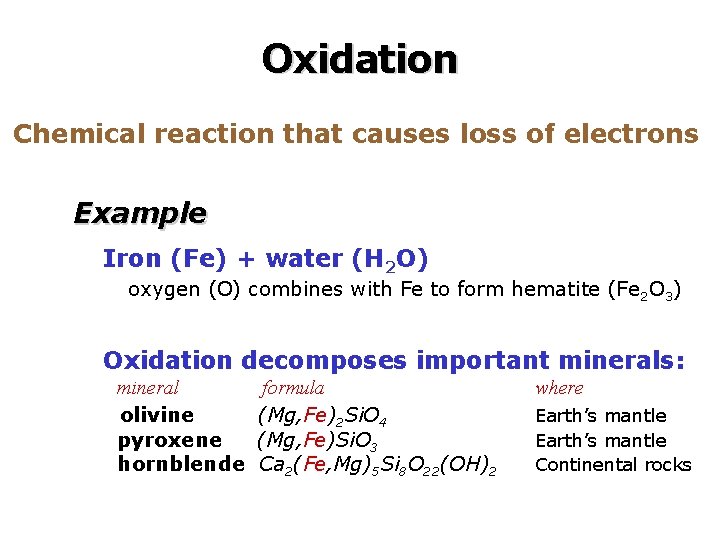 Oxidation

Chemical reaction that causes loss of electrons

Example

Iron (Fe) + water ($H_2O$)

oxygen (O) combines with Fe to form hematite ($Fe_2O_3$)

Oxidation decomposes important minerals:

| mineral | formula | where |
|---|---|---|
| olivine | $(Mg,Fe)_2SiO_4$ | Earth's mantle |
| pyroxene | $(Mg,Fe)SiO_3$ | Earth's mantle |
| hornblende | $Ca_2(Fe,Mg)_5Si_8O_{22}(OH)_2$ | Continental rocks |